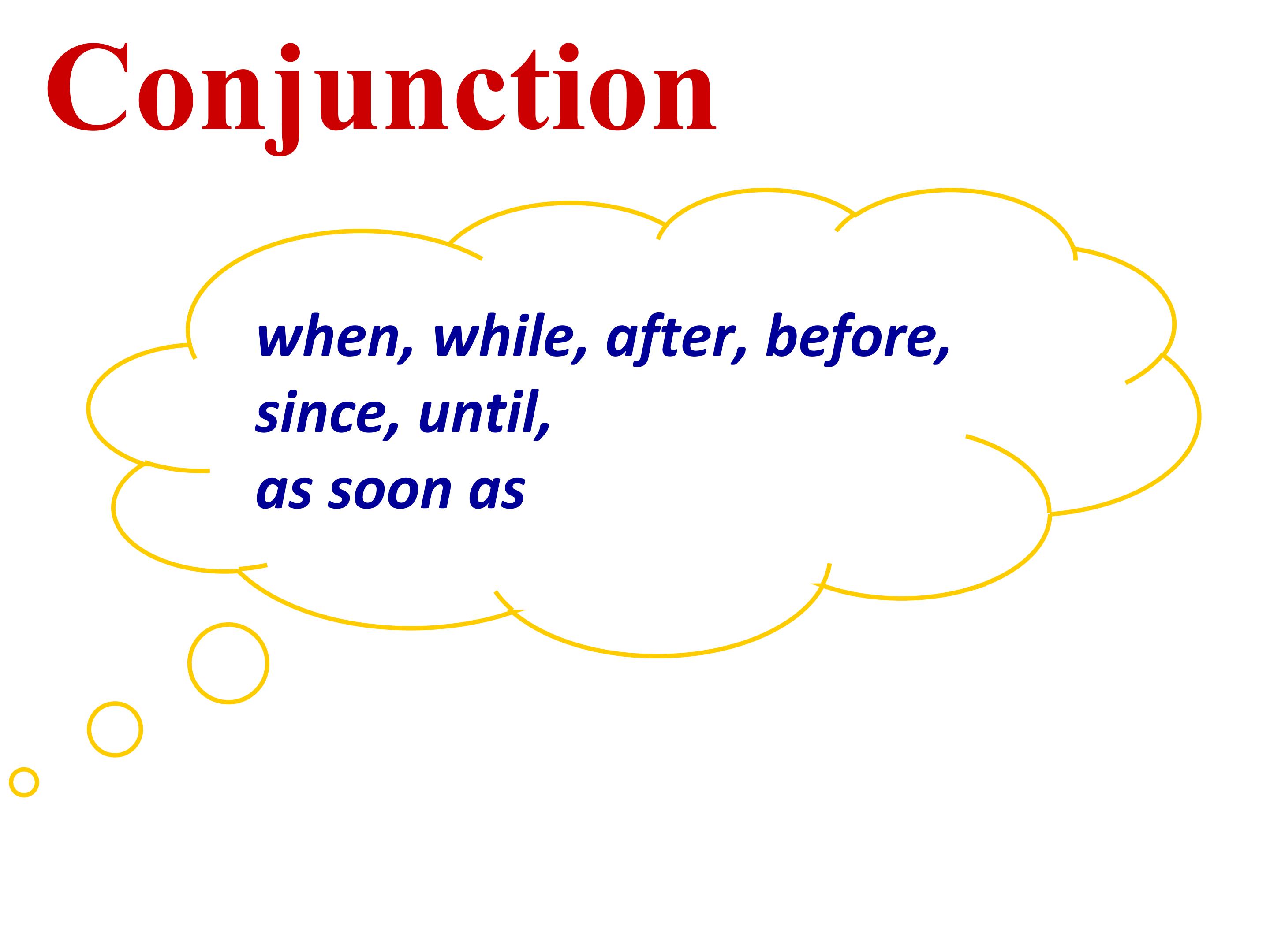 Conjunction

when, while, after, before,
since, until,
as soon as